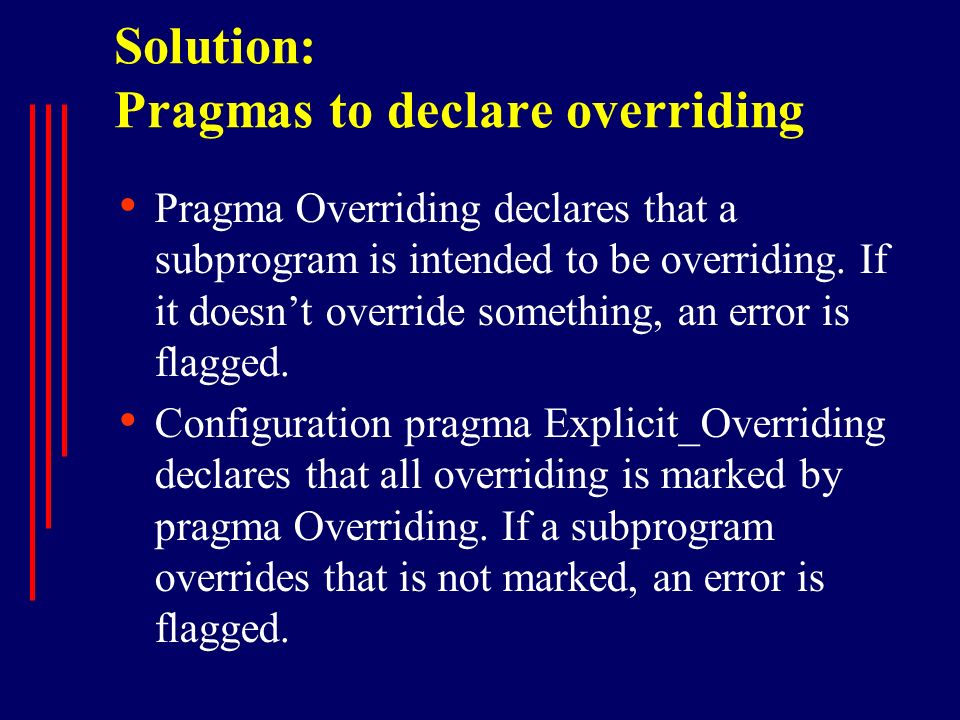 Solution:
Pragmas to declare overriding

• Pragma Overriding declares that a subprogram is intended to be overriding. If it doesn’t override something, an error is flagged.

• Configuration pragma Explicit_Overriding declares that all overriding is marked by pragma Overriding. If a subprogram overrides that is not marked, an error is flagged.